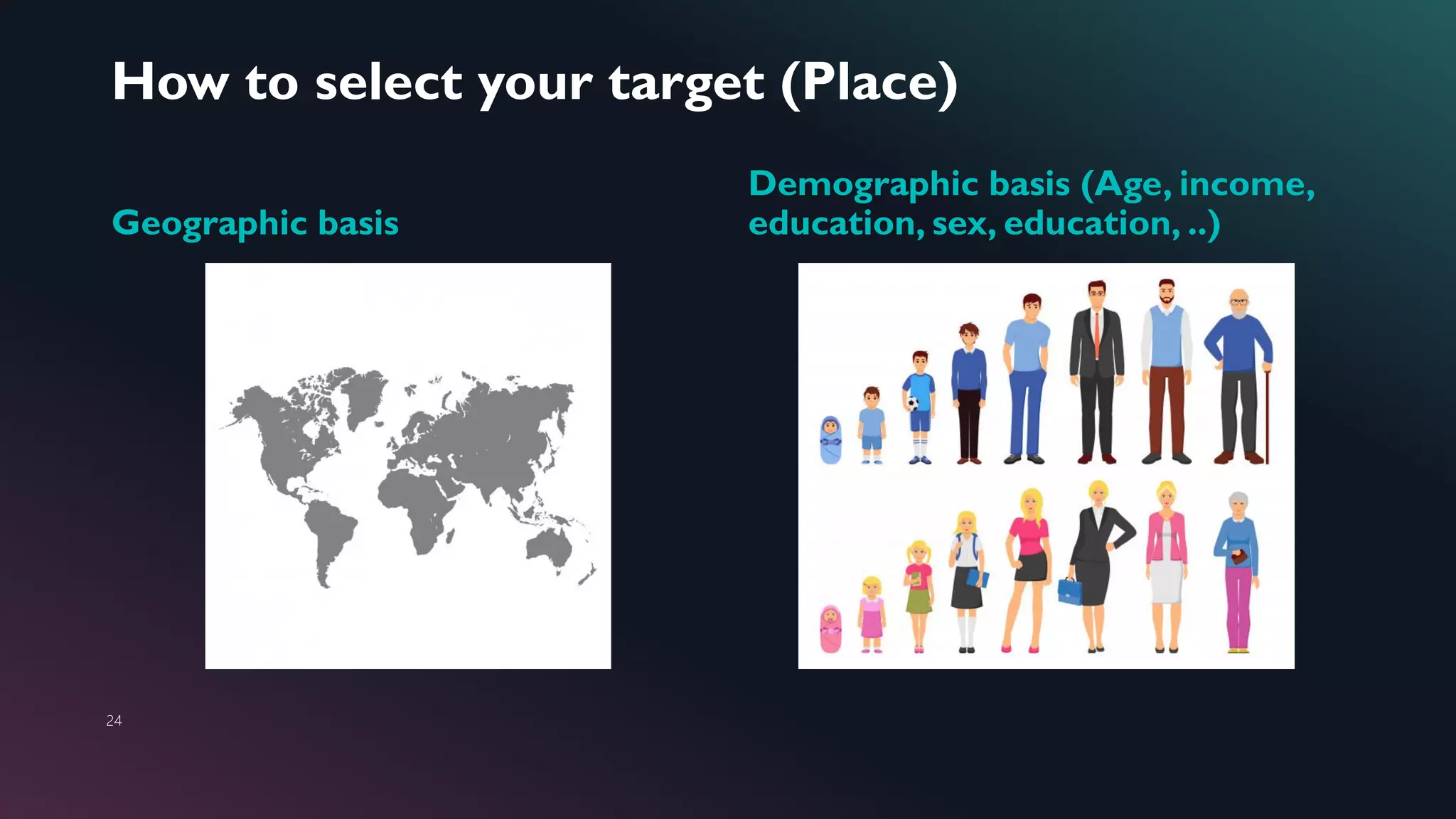 How to select your target (Place)

Geographic basis

Demographic basis (Age, income, education, sex, education, ..)

24